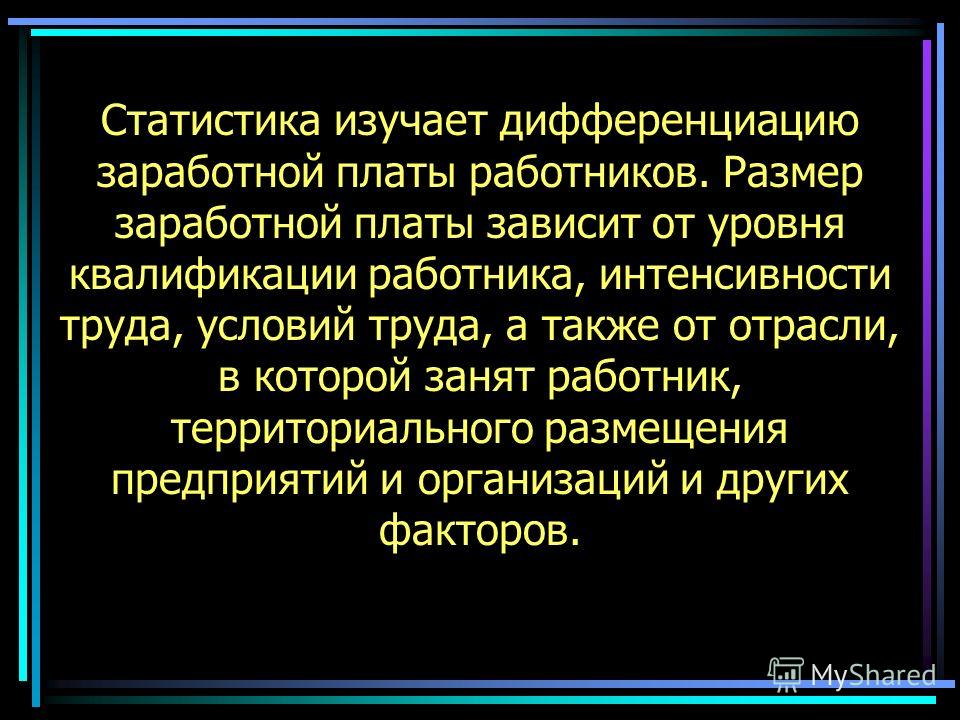 Статистика изучает дифференциацию заработной платы работников. Размер заработной платы зависит от уровня квалификации работника, интенсивности труда, условий труда, а также от отрасли, в которой занят работник, территориального размещения предприятий и организаций и других факторов.

MyShared